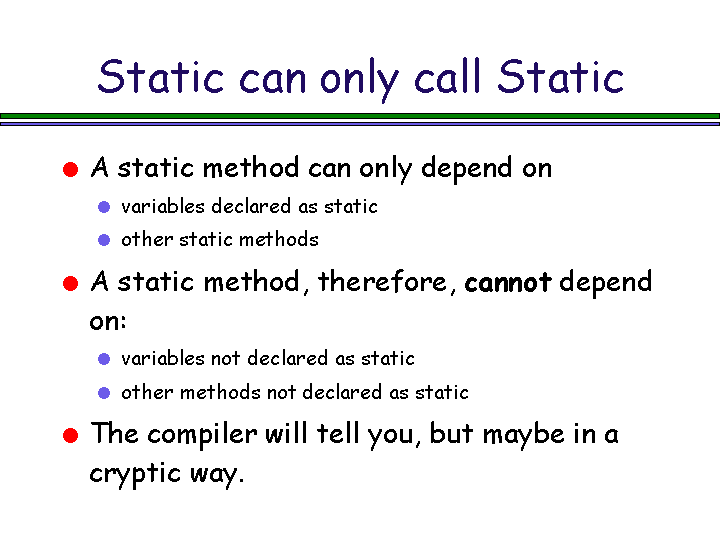 Static can only call Static

- A static method can only depend on
  - variables declared as static
  - other static methods
- A static method, therefore, cannot depend on:
  - variables not declared as static
  - other methods not declared as static
- The compiler will tell you, but maybe in a cryptic way.